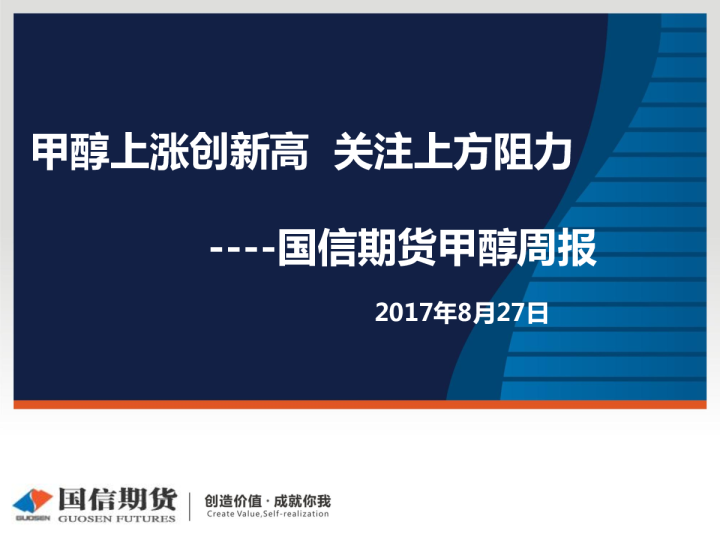 甲醇上涨创新高 关注上方阻力

----国信期货甲醇周报

2017年8月27日

GUOSEN 国信期货 GUOSEN FUTURES

创造价值 · 成就你我
Create Value,Self-realization